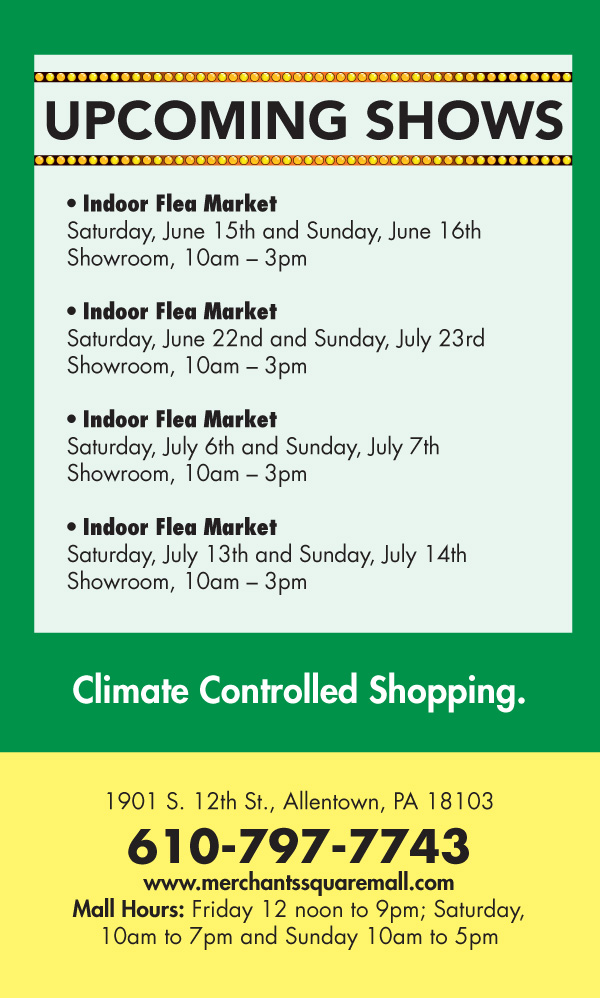 UPCOMING SHOWS

• Indoor Flea Market
Saturday, June 15th and Sunday, June 16th
Showroom, 10am – 3pm

• Indoor Flea Market
Saturday, June 22nd and Sunday, July 23rd
Showroom, 10am – 3pm

• Indoor Flea Market
Saturday, July 6th and Sunday, July 7th
Showroom, 10am – 3pm

• Indoor Flea Market
Saturday, July 13th and Sunday, July 14th
Showroom, 10am – 3pm

Climate Controlled Shopping.

1901 S. 12th St., Allentown, PA 18103
610-797-7743
www.merchantssquaremall.com
Mall Hours: Friday 12 noon to 9pm; Saturday, 10am to 7pm and Sunday 10am to 5pm